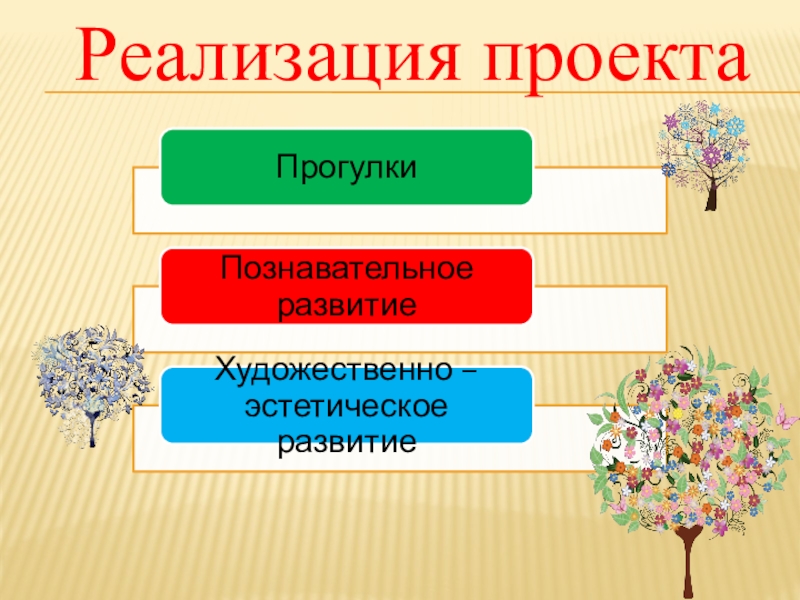 Реализация проекта

Прогулки

Познавательное развитие

Художественно – эстетическое развитие